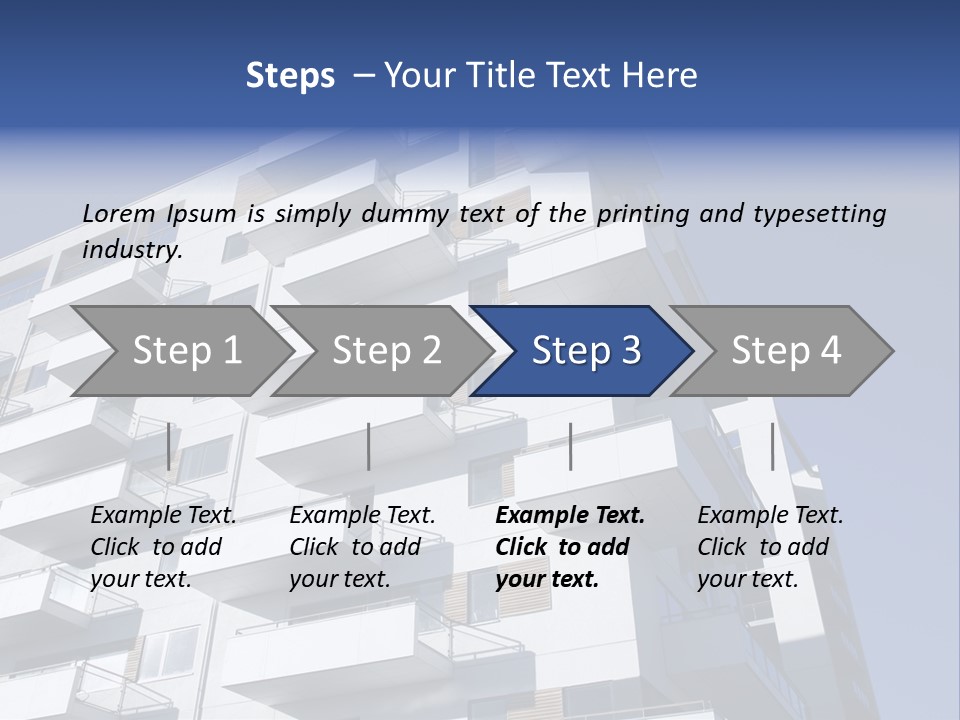 Steps – Your Title Text Here

Lorem Ipsum is simply dummy text of the printing and typesetting industry.

Step 1

Step 2

Step 3

Step 4

Example Text. Click to add your text.

Example Text. Click to add your text.

Example Text. Click to add your text.

Example Text. Click to add your text.